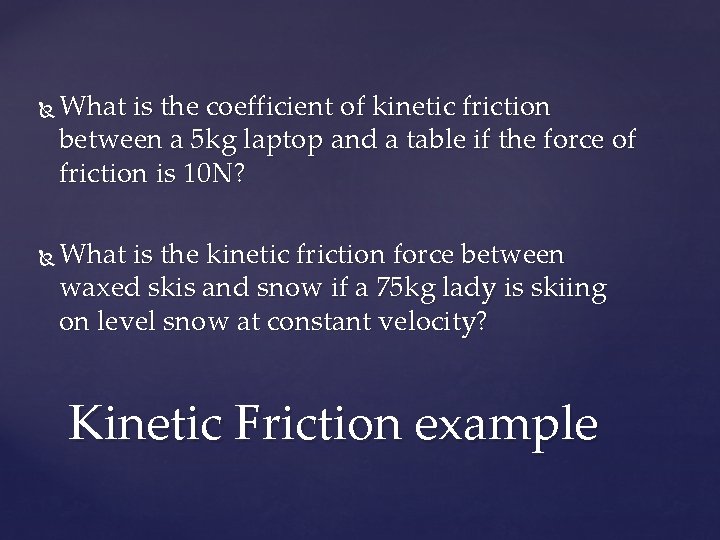 What is the coefficient of kinetic friction between a 5kg laptop and a table if the force of friction is 10N?

What is the kinetic friction force between waxed skis and snow if a 75kg lady is skiing on level snow at constant velocity?

Kinetic Friction example